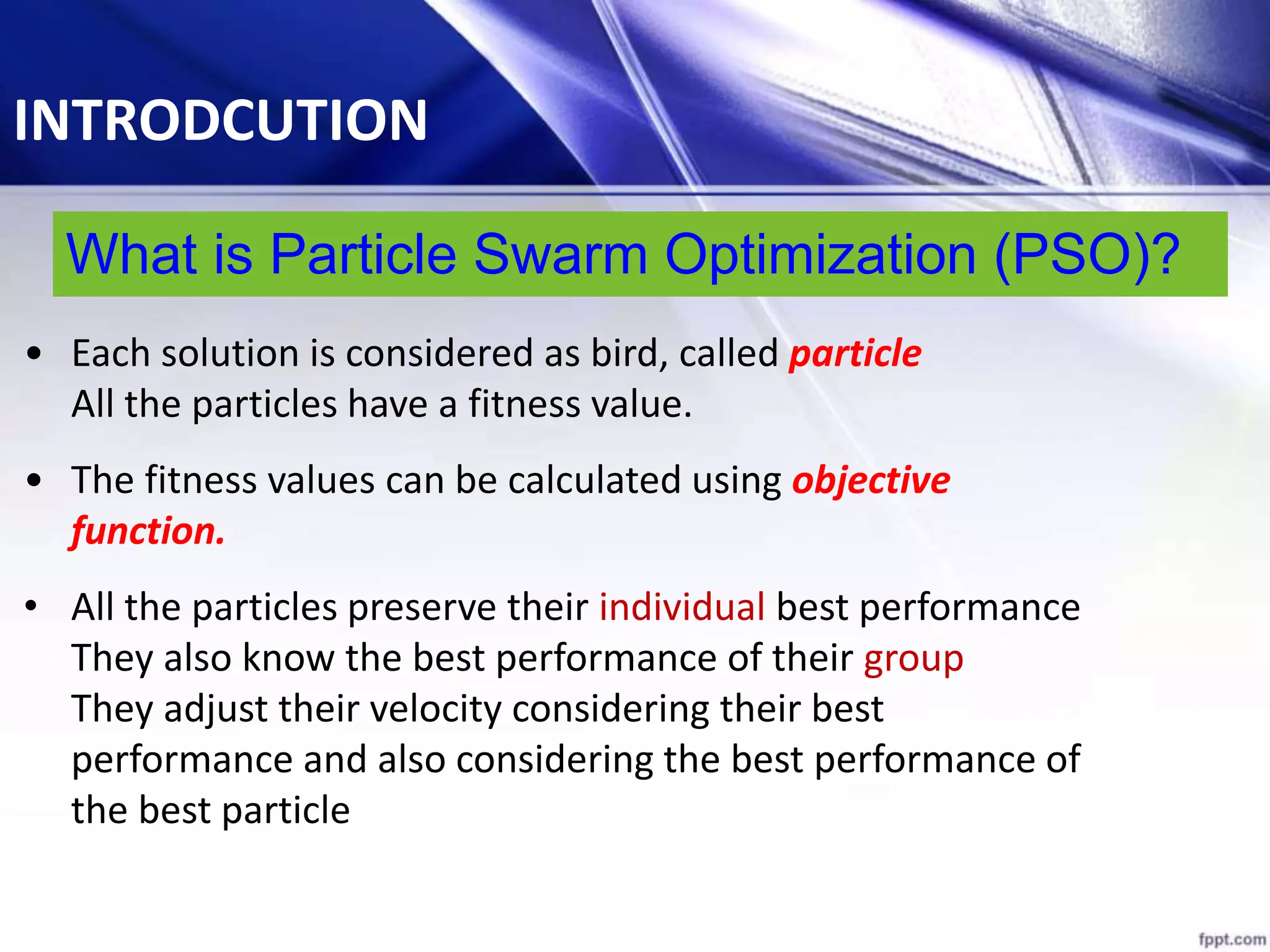 INTRODCUTION

What is Particle Swarm Optimization (PSO)?

• Each solution is considered as bird, called particle
All the particles have a fitness value.

• The fitness values can be calculated using objective function.

• All the particles preserve their individual best performance
They also know the best performance of their group
They adjust their velocity considering their best performance and also considering the best performance of the best particle

fppt.com